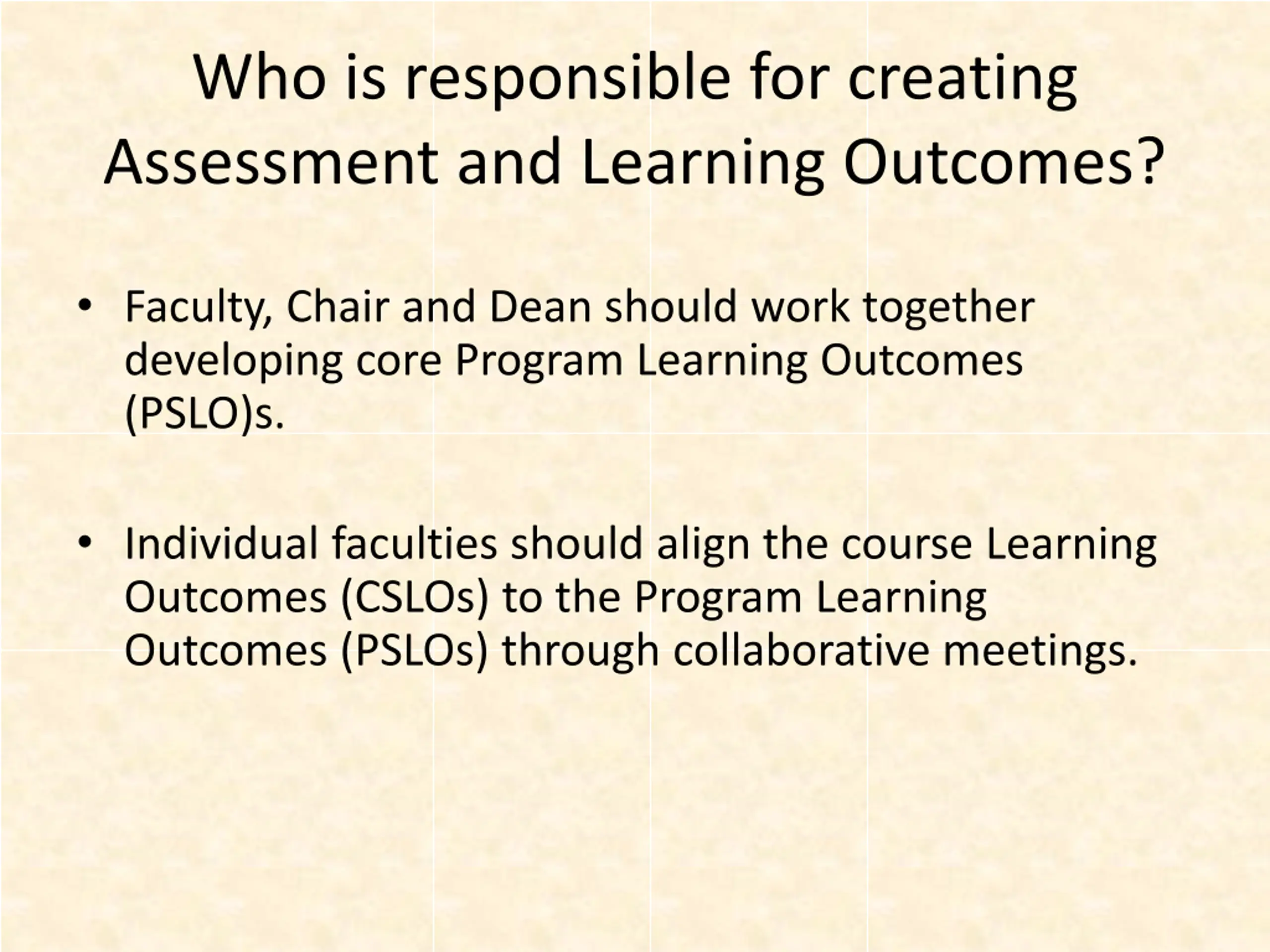 Who is responsible for creating Assessment and Learning Outcomes?

• Faculty, Chair and Dean should work together developing core Program Learning Outcomes (PSLO)s.

• Individual faculties should align the course Learning Outcomes (CSLOs) to the Program Learning Outcomes (PSLOs) through collaborative meetings.